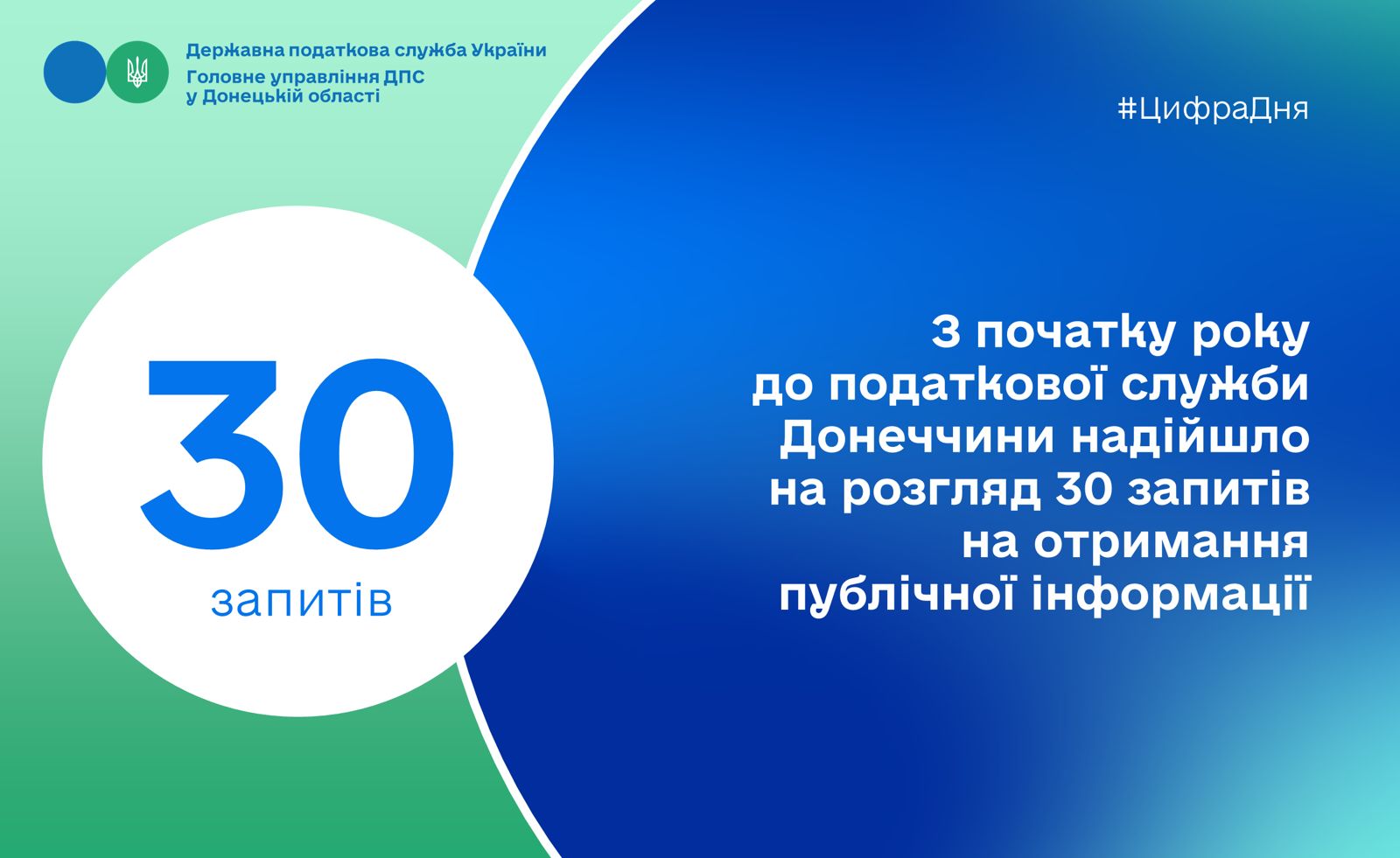 Державна податкова служба України
Головне управління ДПС у Донецькій області

#ЦифраДня

30
запитів

З початку року до податкової служби Донеччини надійшло на розгляд 30 запитів на отримання публічної інформації